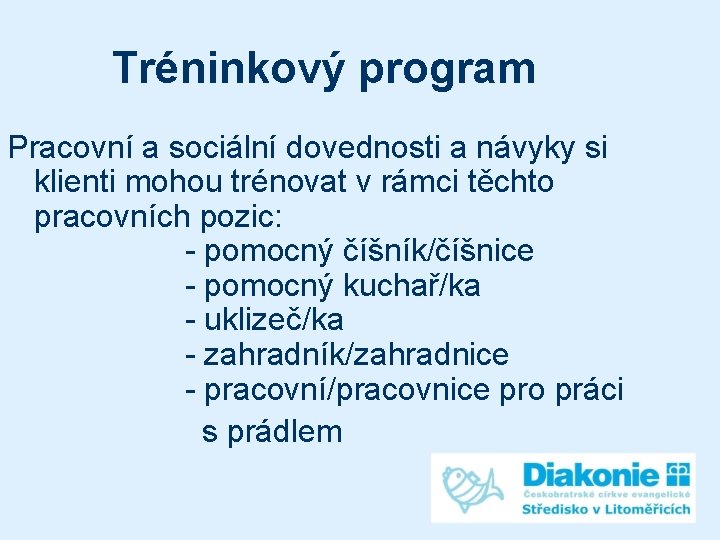 Tréninkový program

Pracovní a sociální dovednosti a návyky si klienti mohou trénovat v rámci těchto pracovních pozic:

- pomocný číšník/číšnice
- pomocný kuchař/ka
- uklizeč/ka
- zahradník/zahradnice
- pracovní/pracovnice pro práci s prádlem

Diakonie
Českobratrské církve evangelické
Středisko v Litoměřicích